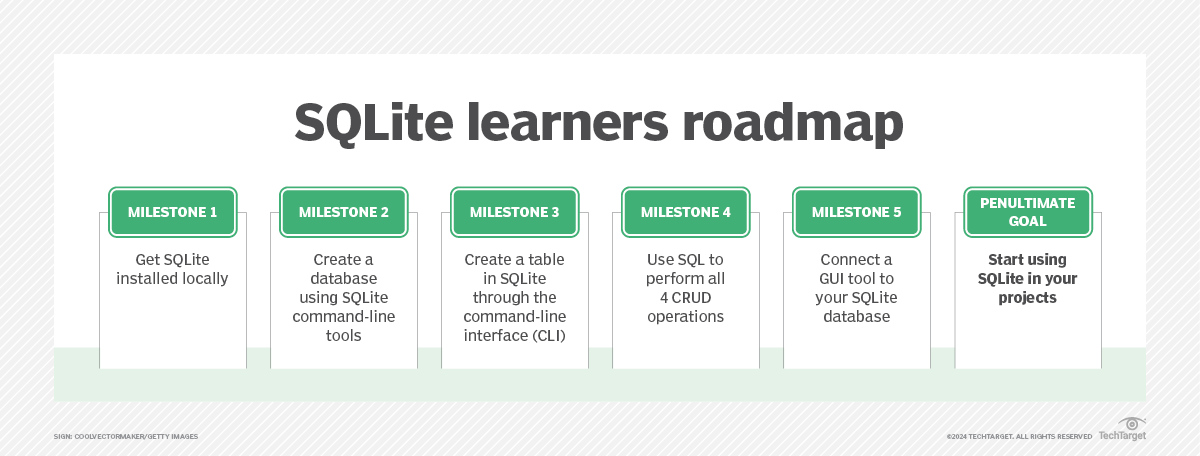 SQLite learners roadmap

MILESTONE 1
Get SQLite installed locally

MILESTONE 2
Create a database using SQLite command-line tools

MILESTONE 3
Create a table in SQLite through the command-line interface (CLI)

MILESTONE 4
Use SQL to perform all 4 CRUD operations

MILESTONE 5
Connect a GUI tool to your SQLite database

PENULTIMATE GOAL
Start using SQLite in your projects

SIGN: COOLVECTORMAKER/GETTY IMAGES

©2024 TECHTARGET. ALL RIGHTS RESERVED TechTarget